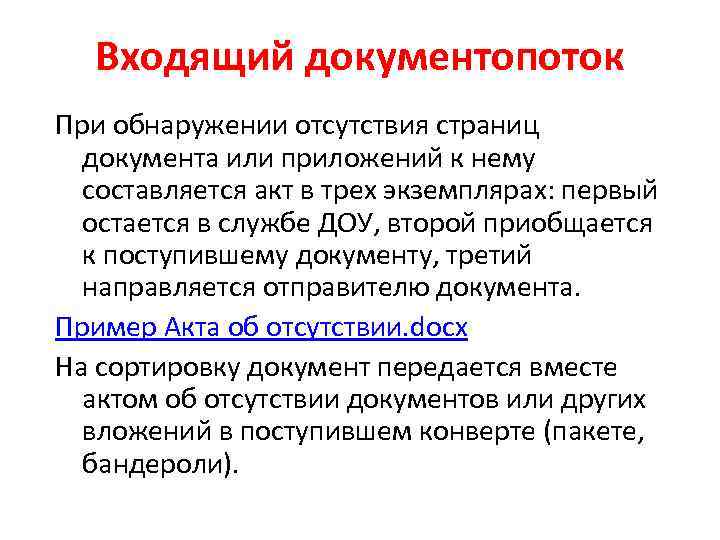 Входящий документопоток

При обнаружении отсутствия страниц документа или приложений к нему составляется акт в трех экземплярах: первый остается в службе ДОУ, второй приобщается к поступившему документу, третий направляется отправителю документа.

Пример Акта об отсутствии.docx

На сортировку документ передается вместе актом об отсутствии документов или других вложений в поступившем конверте (пакете, бандероли).